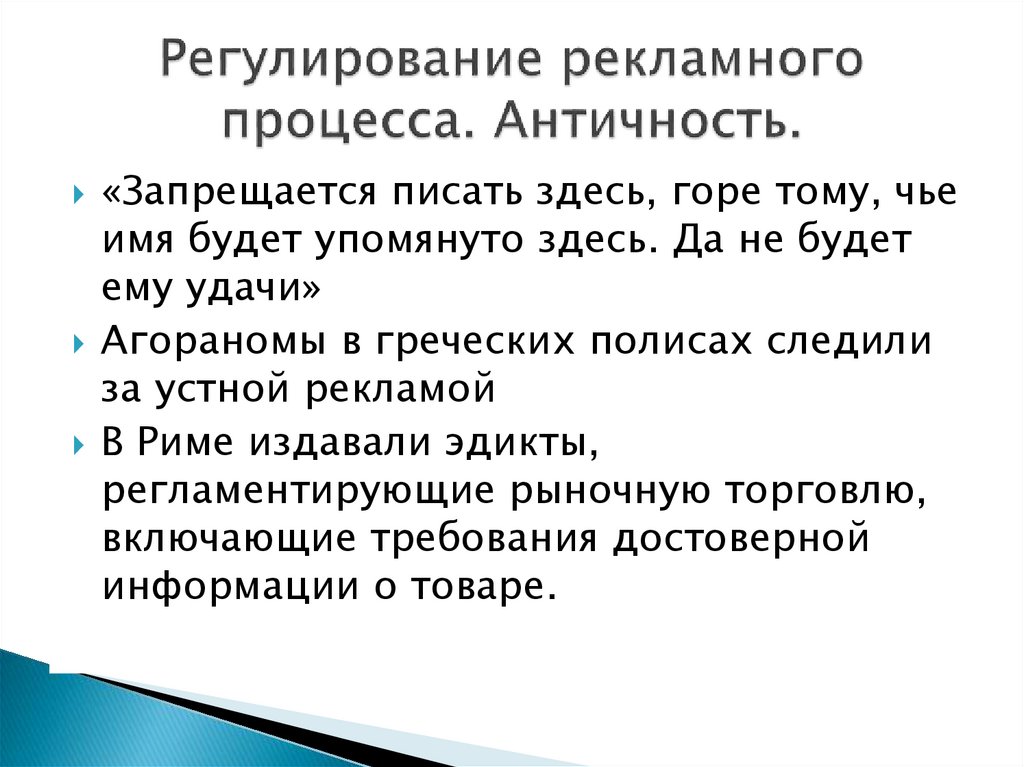 Регулирование рекламного процесса. Античность.

«Запрещается писать здесь, горе тому, чье имя будет упомянуто здесь. Да не будет ему удачи»

Агораномы в греческих полисах следили за устной рекламой

В Риме издавали эдикты, регламентирующие рыночную торговлю, включающие требования достоверной информации о товаре.